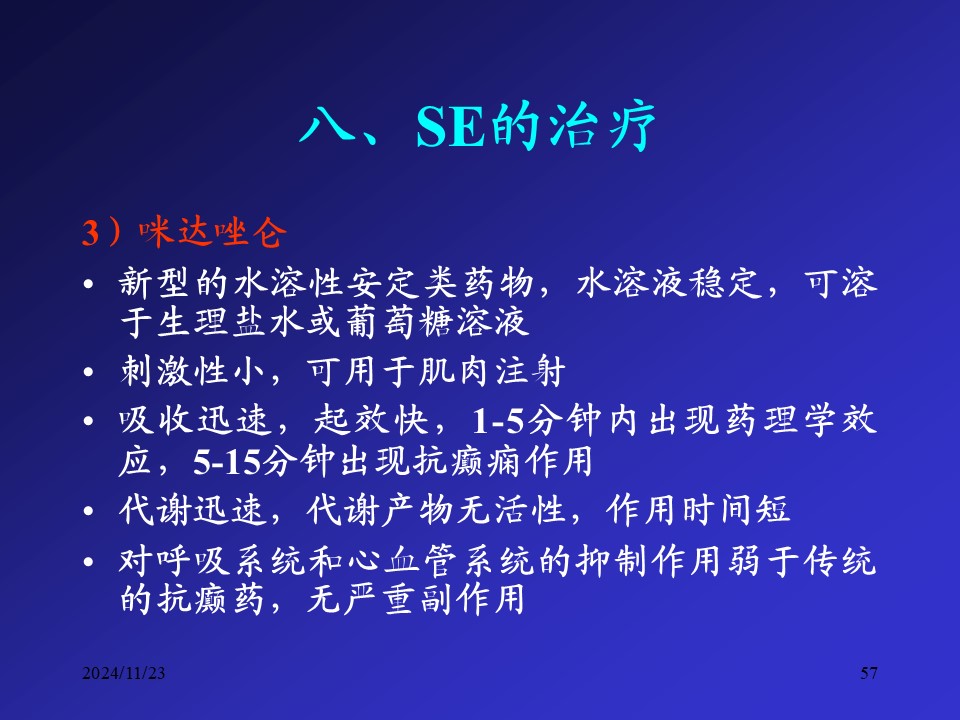 八、SE的治疗

3）咪达唑仑

• 新型的水溶性安定类药物，水溶液稳定，可溶于生理盐水或葡萄糖溶液

• 刺激性小，可用于肌肉注射

• 吸收迅速，起效快，1-5分钟内出现药理学效应，5-15分钟出现抗癫痫作用

• 代谢迅速，代谢产物无活性，作用时间短

• 对呼吸系统和心血管系统的抑制作用弱于传统的抗癫药，无严重副作用

2024/11/23

57